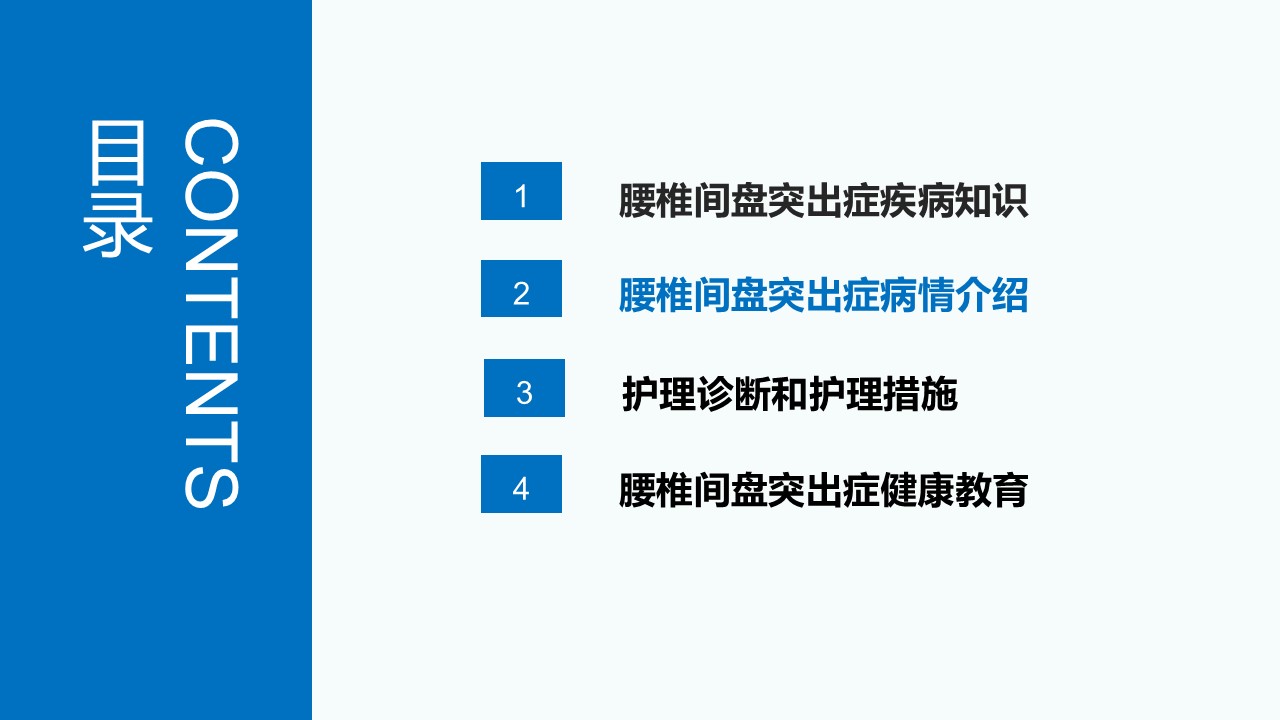 目录

CONTENTS

1 腰椎间盘突出症疾病知识

2 腰椎间盘突出症病情介绍

3 护理诊断和护理措施

4 腰椎间盘突出症健康教育